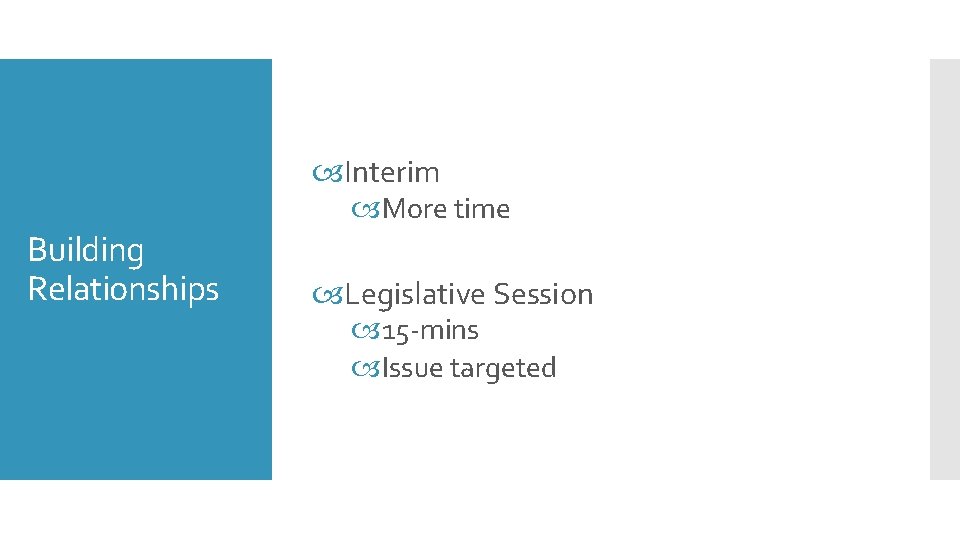 Building Relationships

Interim

More time

Legislative Session

15-mins

Issue targeted